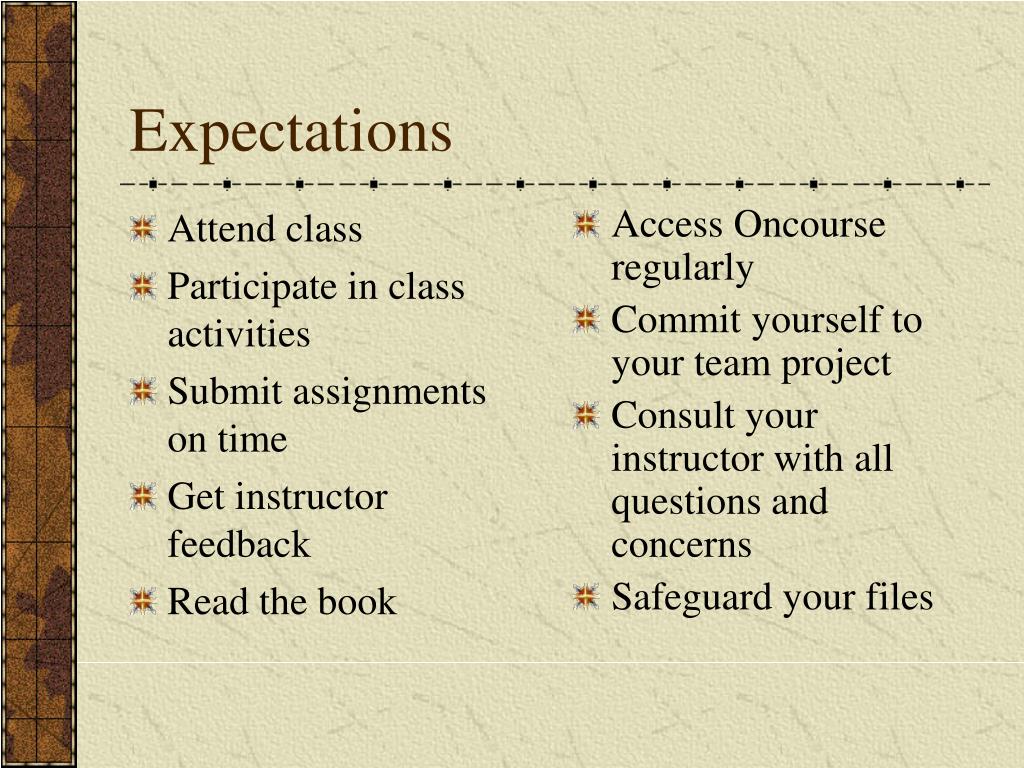 Expectations

Attend class
Participate in class activities
Submit assignments on time
Get instructor feedback
Read the book

Access Oncourse regularly
Commit yourself to your team project
Consult your instructor with all questions and concerns
Safeguard your files